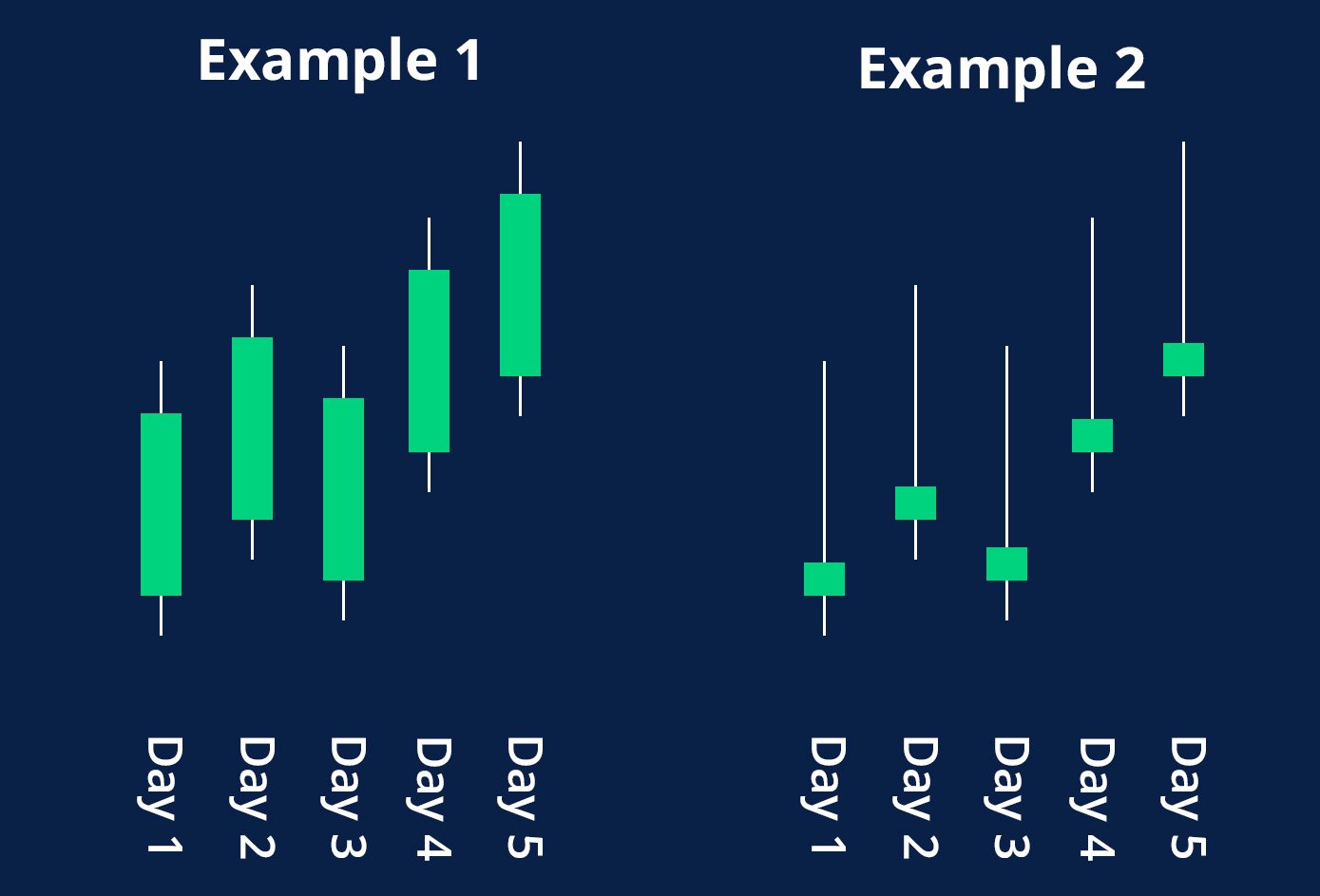 Example 1

Day 1
Day 2
Day 3
Day 4
Day 5

Example 2

Day 1
Day 2
Day 3
Day 4
Day 5